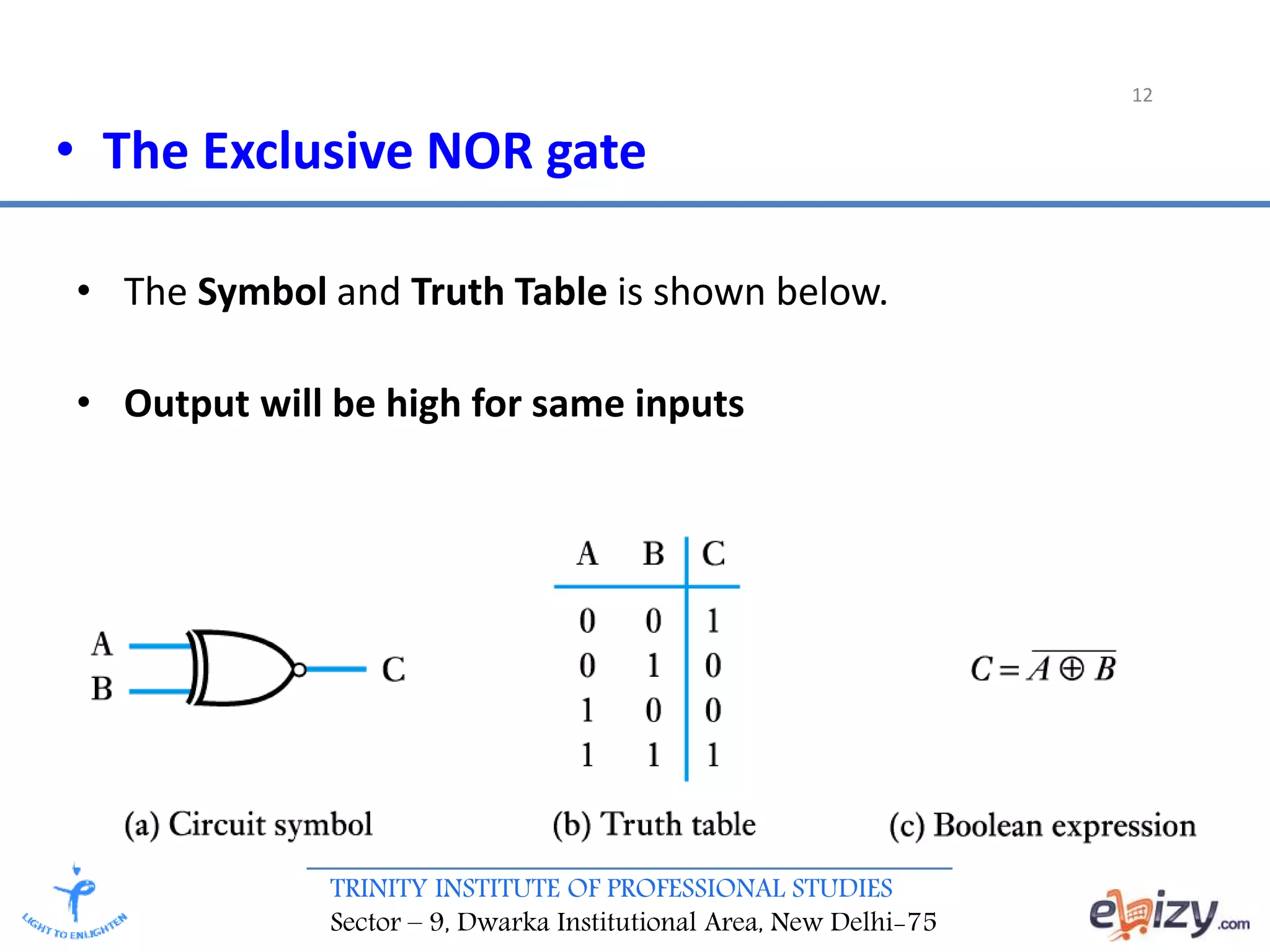 12

• The Exclusive NOR gate

• The Symbol and Truth Table is shown below.

• Output will be high for same inputs

A
B
C

| A | B | C |
|---|---|---|
| 0 | 0 | 1 |
| 0 | 1 | 0 |
| 1 | 0 | 0 |
| 1 | 1 | 1 |

$C = \overline{A \oplus B}$

(a) Circuit symbol

(b) Truth table

(c) Boolean expression

LIGHT TO ENLIGHTEN

TRINITY INSTITUTE OF PROFESSIONAL STUDIES
Sector – 9, Dwarka Institutional Area, New Delhi-75

ebizy.com